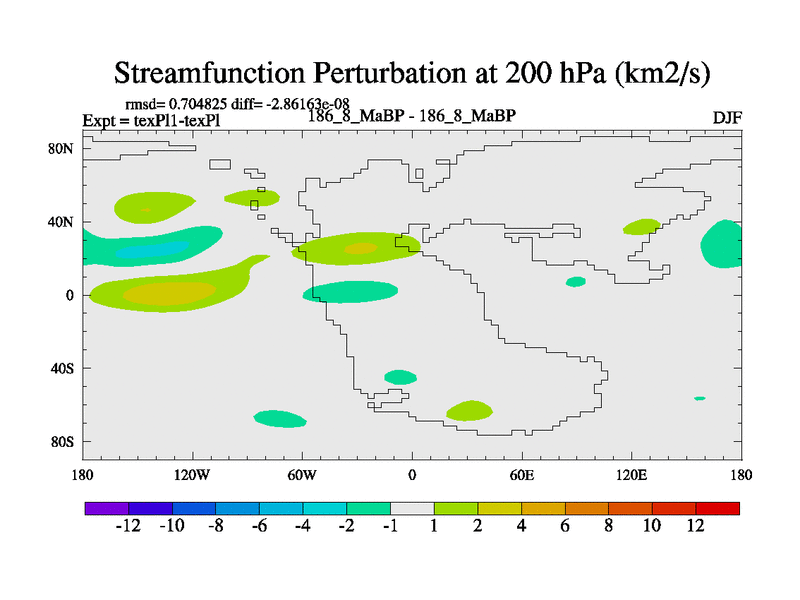 Streamfunction Perturbation at 200 hPa (km2/s)

rmsd= 0.704825 diff= -2.86163e-08
Expt = texPl1-texPl
186_8_MaBP - 186_8_MaBP
DJF

80N
40N
0
40S
80S

180
120W
60W
0
60E
120E
180

-12 -10 -8 -6 -4 -2 -1 1 2 4 6 8 10 12